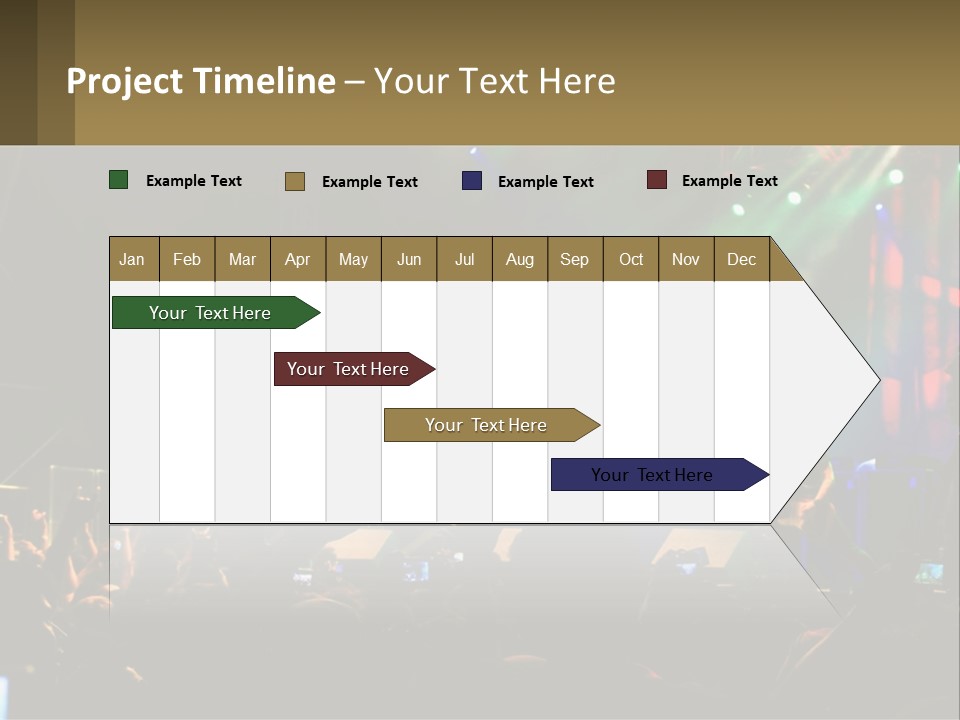 Project Timeline – Your Text Here

Example Text
Example Text
Example Text
Example Text

| Jan | Feb | Mar | Apr | May | Jun | Jul | Aug | Sep | Oct | Nov | Dec |
|---|---|---|---|---|---|---|---|---|---|---|---|

Your Text Here
Your Text Here
Your Text Here
Your Text Here